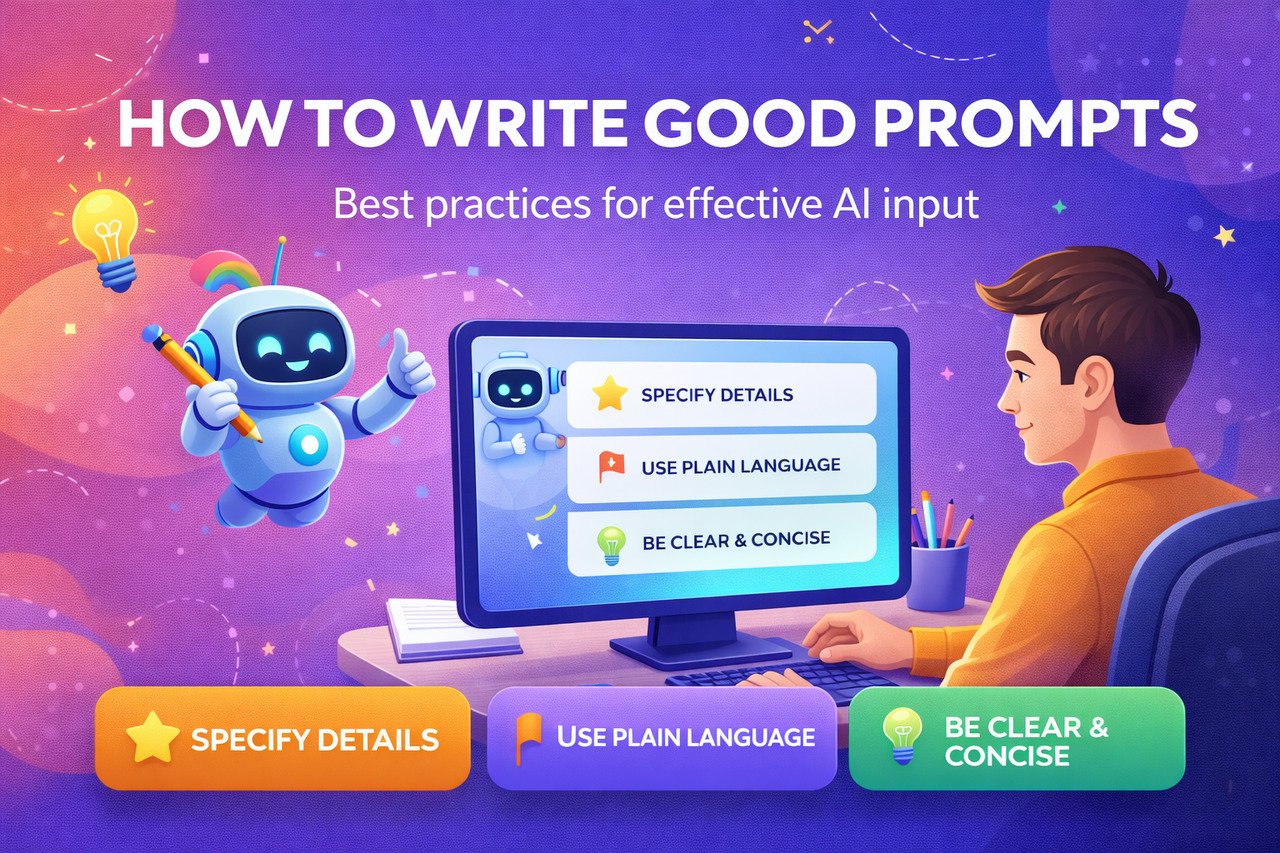 HOW TO WRITE GOOD PROMPTS

Best practices for effective AI input

SPECIFY DETAILS

USE PLAIN LANGUAGE

BE CLEAR & CONCISE

SPECIFY DETAILS

USE PLAIN LANGUAGE

BE CLEAR & CONCISE